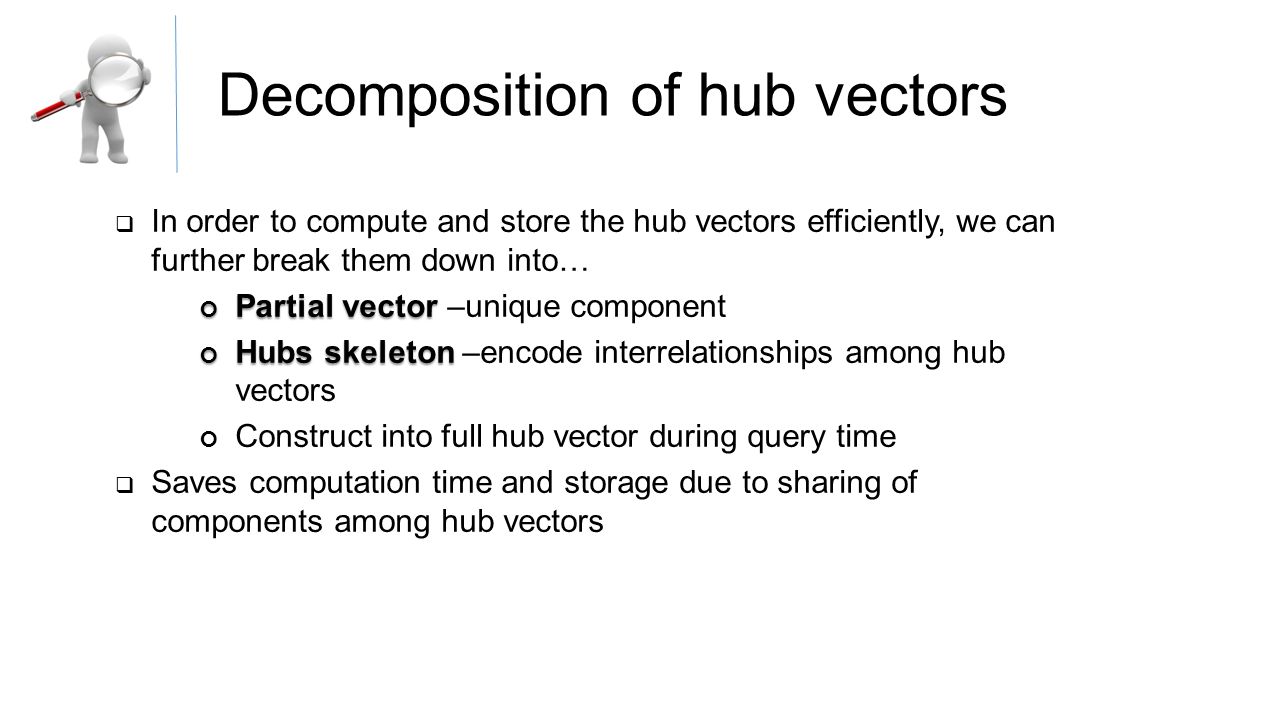 Decomposition of hub vectors

In order to compute and store the hub vectors efficiently, we can further break them down into…

Partial vector –unique component

Hubs skeleton –encode interrelationships among hub vectors

Construct into full hub vector during query time

Saves computation time and storage due to sharing of components among hub vectors